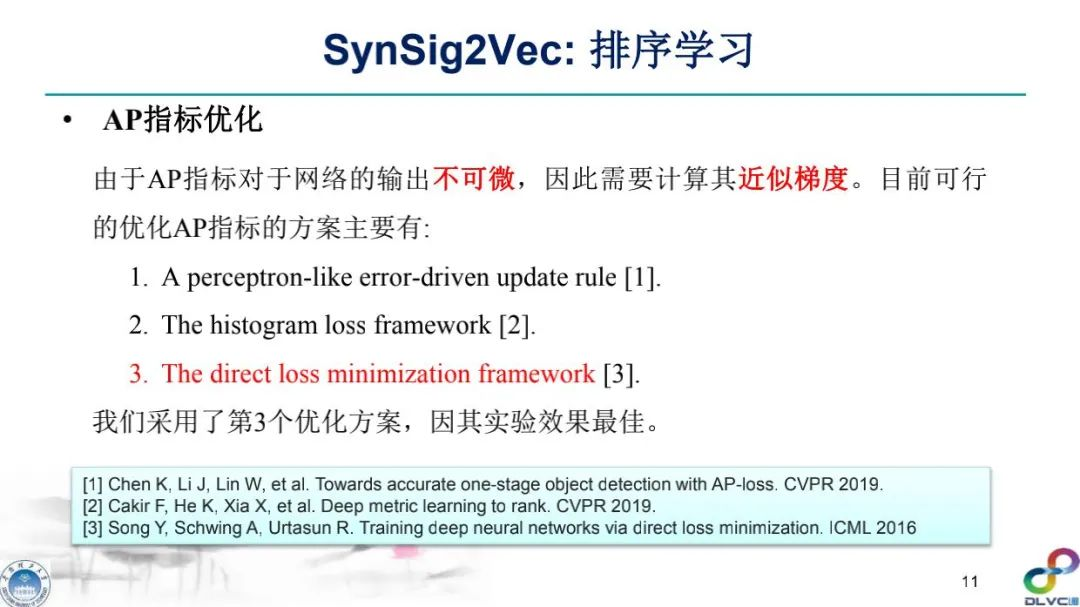 SynSig2Vec: 排序学习

• AP指标优化

由于AP指标对于网络的输出不可微，因此需要计算其近似梯度。目前可行的优化AP指标的方案主要有:

1. A perceptron-like error-driven update rule [1].
2. The histogram loss framework [2].
3. The direct loss minimization framework [3].

我们采用了第3个优化方案，因其实验效果最佳。

[1] Chen K, Li J, Lin W, et al. Towards accurate one-stage object detection with AP-loss. CVPR 2019.
[2] Cakir F, He K, Xia X, et al. Deep metric learning to rank. CVPR 2019.
[3] Song Y, Schwing A, Urtasun R. Training deep neural networks via direct loss minimization. ICML 2016

11

DLVC